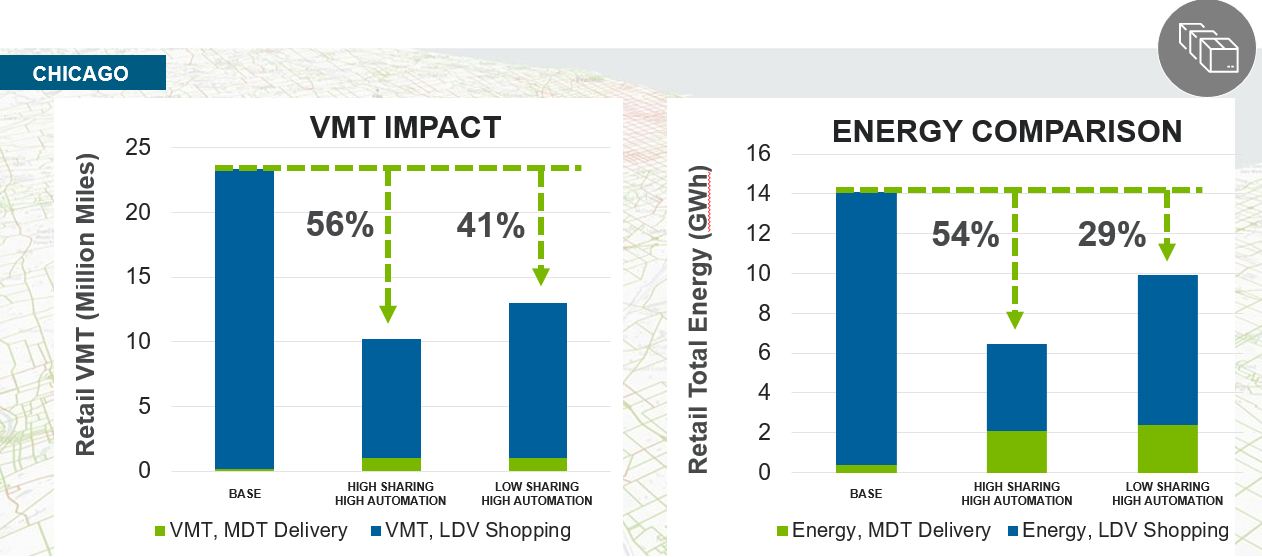 CHICAGO

VMT IMPACT

Retail VMT (Million Miles)

25
20
15
10
5
0

56%
41%

BASE
HIGH SHARING HIGH AUTOMATION
LOW SHARING HIGH AUTOMATION

VMT, MDT Delivery
VMT, LDV Shopping

ENERGY COMPARISON

Retail Total Energy (GWh)

16
14
12
10
8
6
4
2
0

54%
29%

BASE
HIGH SHARING HIGH AUTOMATION
LOW SHARING HIGH AUTOMATION

Energy, MDT Delivery
Energy, LDV Shopping